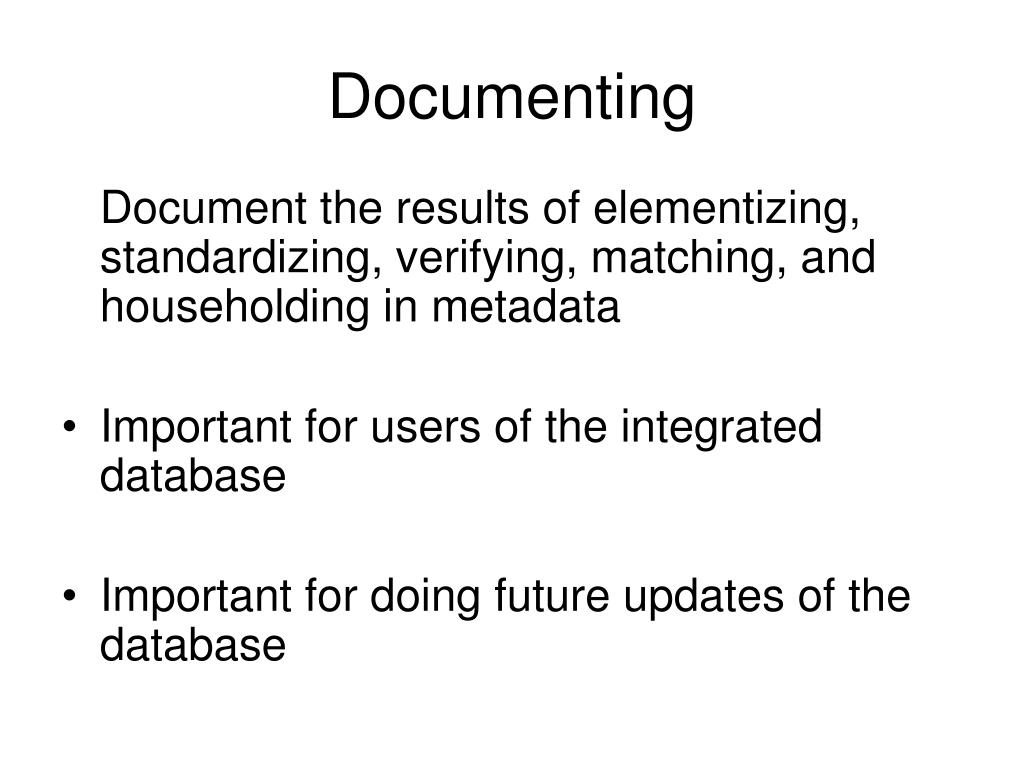 Documenting

Document the results of elementizing, standardizing, verifying, matching, and householding in metadata

• Important for users of the integrated database

• Important for doing future updates of the database